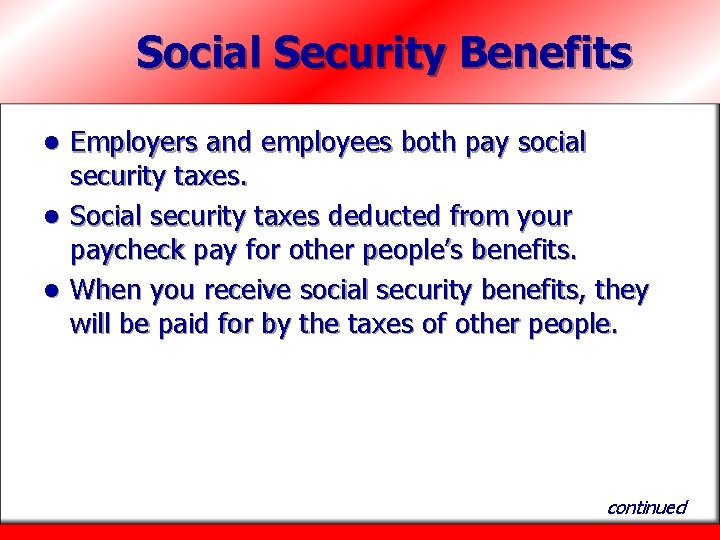 Social Security Benefits

• Employers and employees both pay social security taxes.

• Social security taxes deducted from your paycheck pay for other people's benefits.

• When you receive social security benefits, they will be paid for by the taxes of other people.

continued